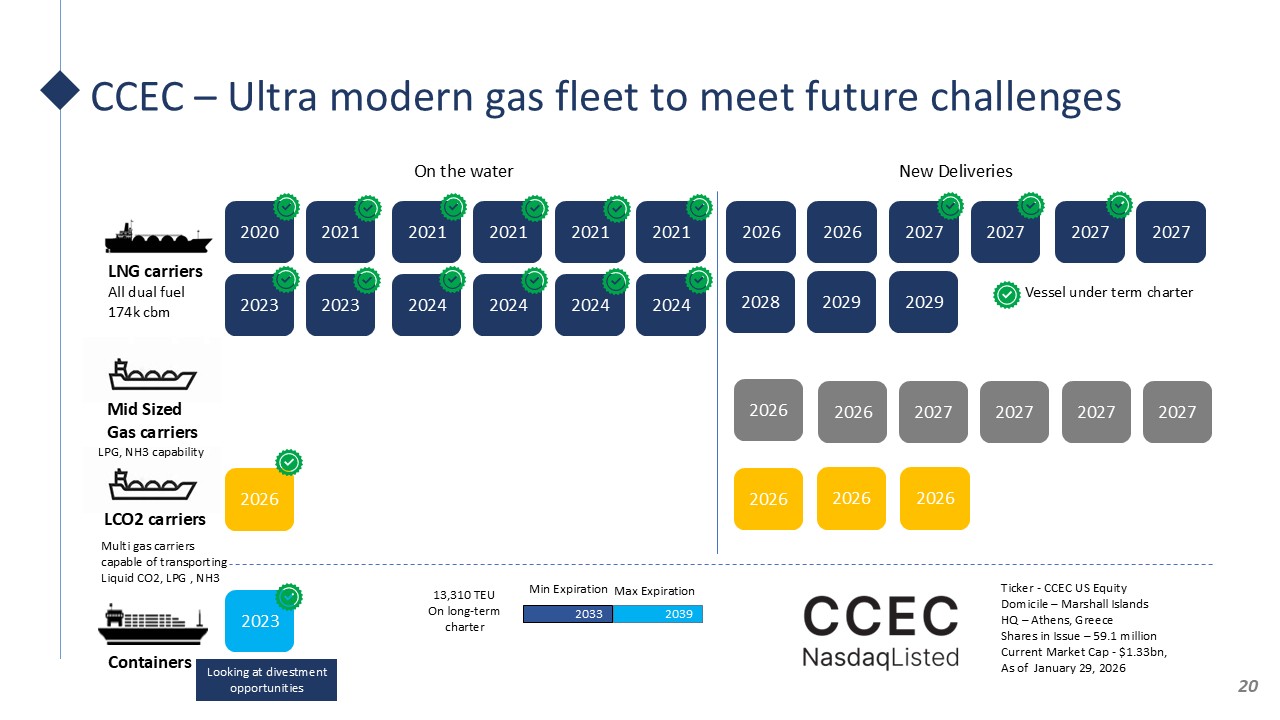 CCEC – Ultra modern gas fleet to meet future challenges

On the water

New Deliveries

LNG carriers
All dual fuel
174k cbm

2020 2021 2021 2021 2021 2021

2023 2023 2024 2024 2024 2024

2026 2026 2027 2027 2027 2027

2028 2029 2029

Vessel under term charter

Mid Sized
Gas carriers
LPG, NH3 capability

2026 2026 2027 2027 2027 2027

LCO2 carriers
Multi gas carriers capable of transporting Liquid CO2, LPG , NH3

2026

2026 2026 2026

Containers

2023

Looking at divestment opportunities

13,310 TEU
On long-term charter

Min Expiration
Max Expiration
2033
2039

CCEC
NasdaqListed

Ticker - CCEC US Equity
Domicile – Marshall Islands
HQ – Athens, Greece
Shares in Issue – 59.1 million
Current Market Cap - $1.33bn,
As of January 29, 2026

20